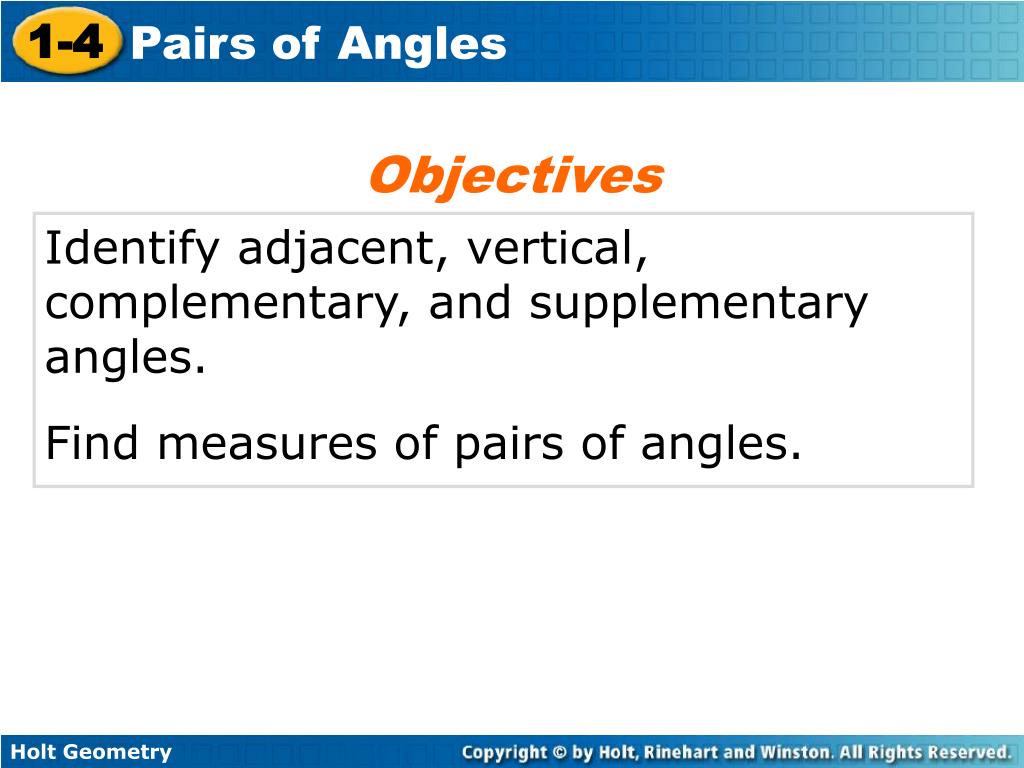 1-4 Pairs of Angles

Objectives

Identify adjacent, vertical, complementary, and supplementary angles.

Find measures of pairs of angles.

Holt Geometry

Copyright © by Holt, Rinehart and Winston. All Rights Reserved.